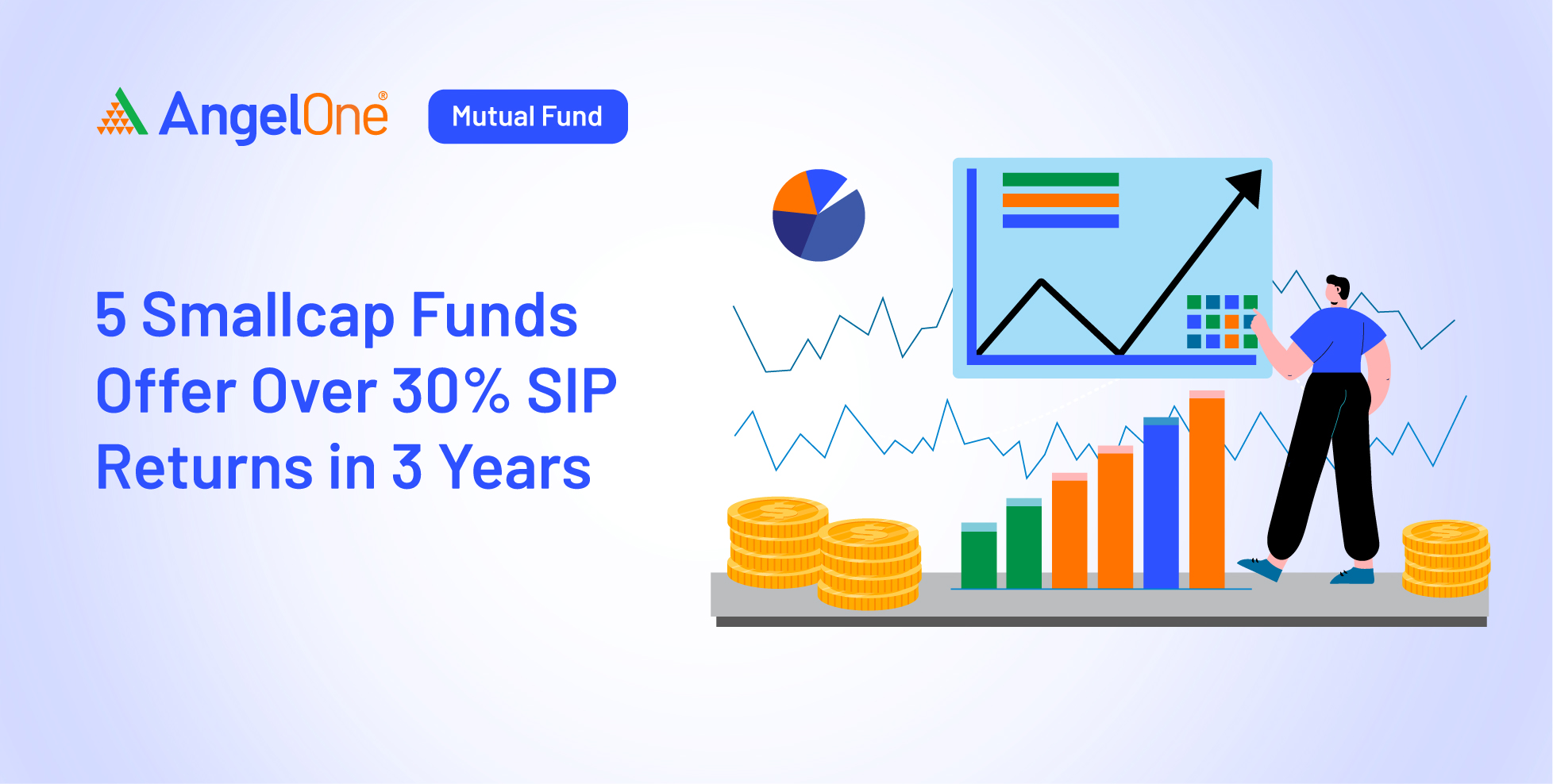 AngelOne®

Mutual Fund

5 Smallcap Funds Offer Over 30% SIP Returns in 3 Years